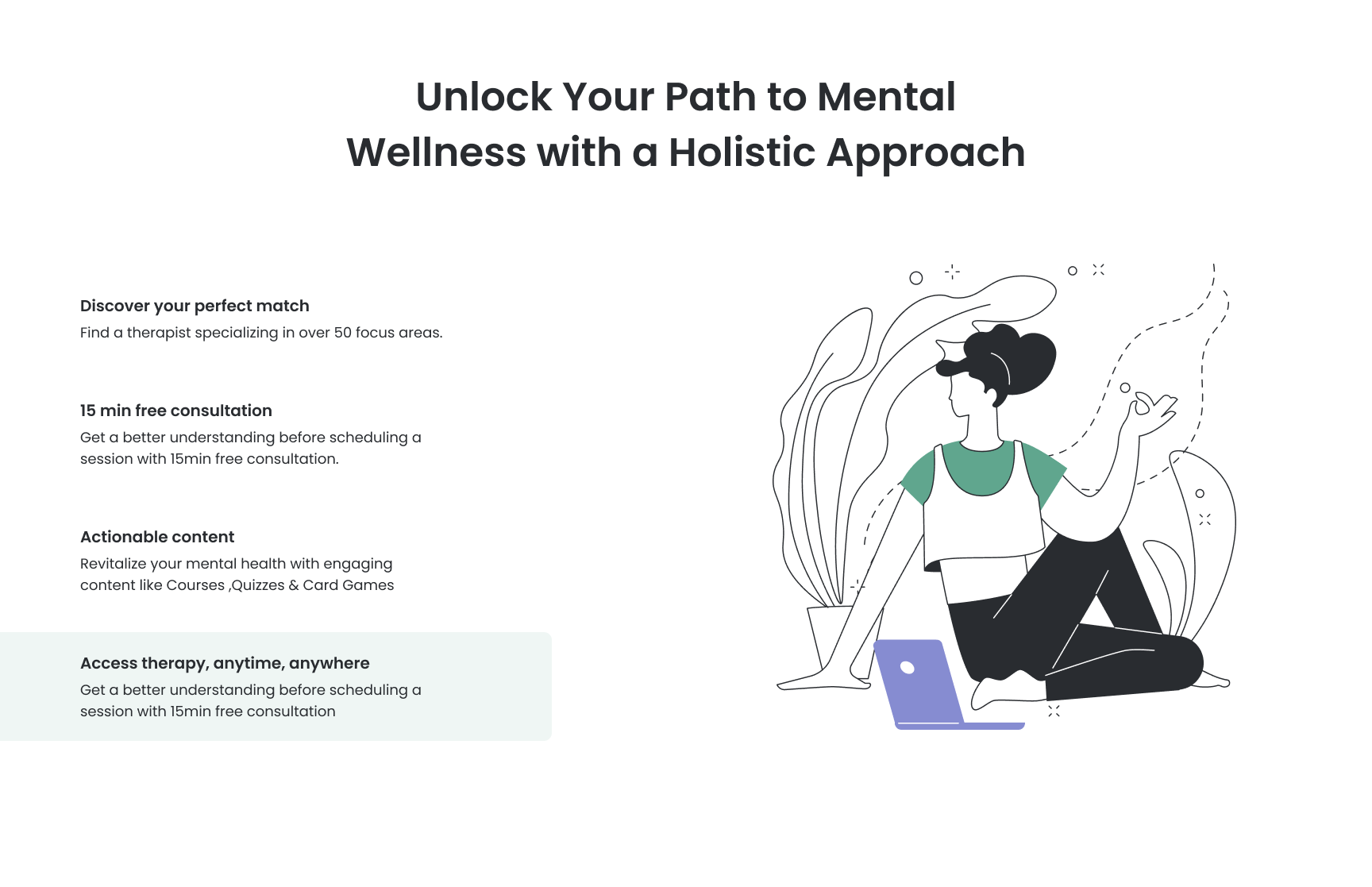 Unlock Your Path to Mental Wellness with a Holistic Approach

Discover your perfect match
Find a therapist specializing in over 50 focus areas.

15 min free consultation
Get a better understanding before scheduling a session with 15min free consultation.

Actionable content
Revitalize your mental health with engaging content like Courses ,Quizzes & Card Games

Access therapy, anytime, anywhere
Get a better understanding before scheduling a session with 15min free consultation